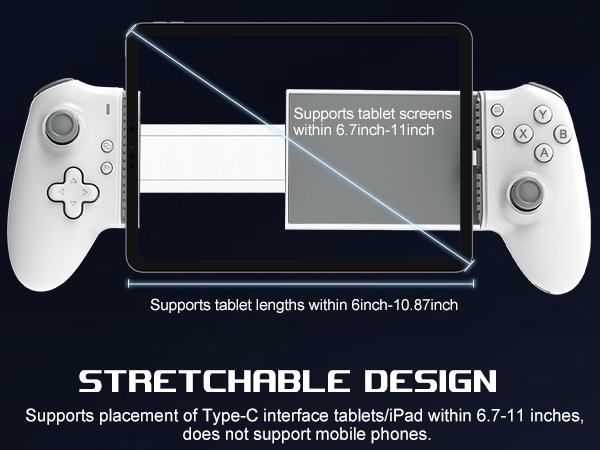 Supports tablet screens within 6.7inch-11inch

Y
X
B
A

Supports tablet lengths within 6inch-10.87inch

STRETCHABLE DESIGN

Supports placement of Type-C interface tablets/iPad within 6.7-11 inches, does not support mobile phones.